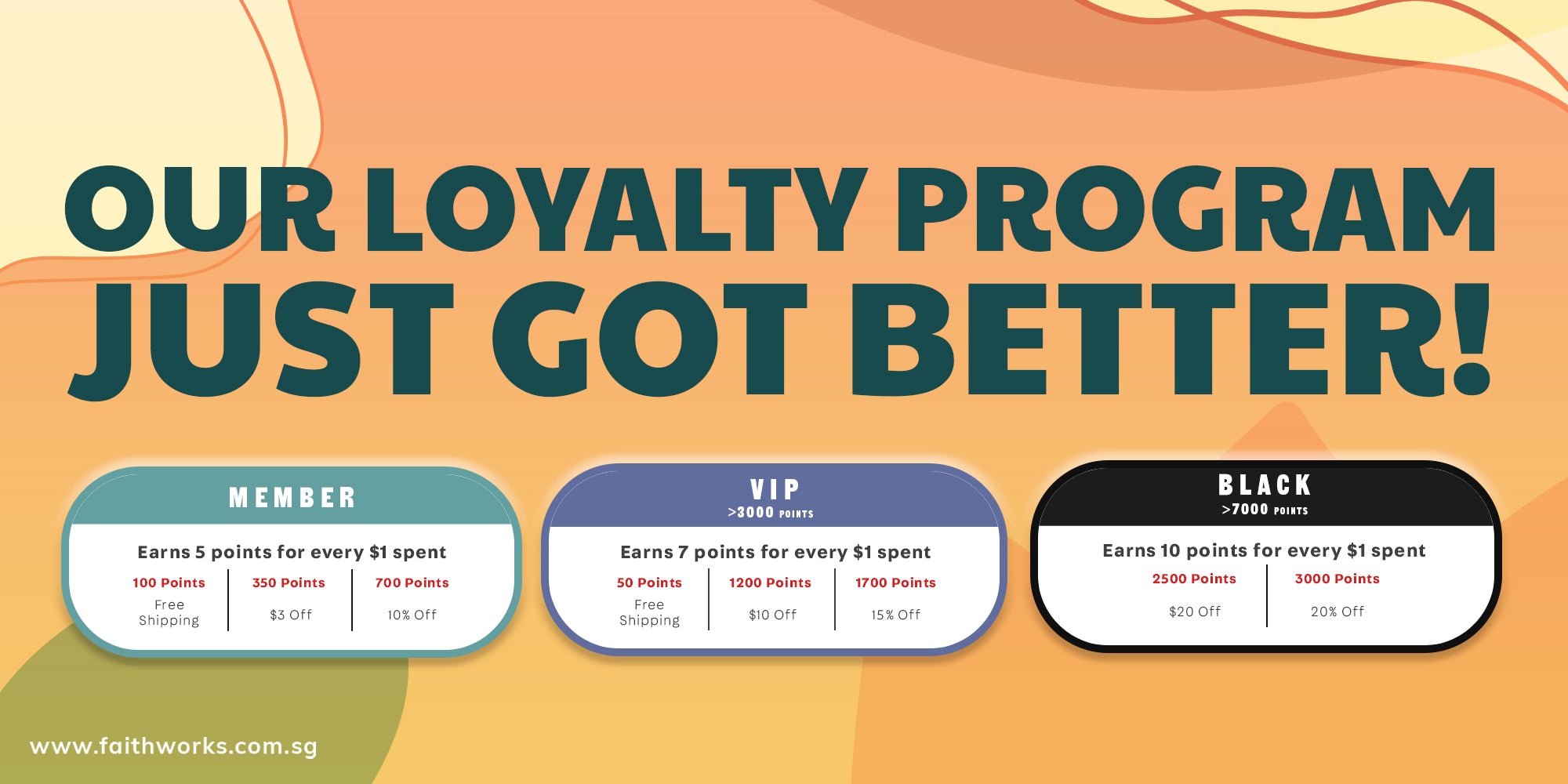 OUR LOYALTY PROGRAM JUST GOT BETTER!

MEMBER

Earns 5 points for every $1 spent

| 100 Points | 350 Points | 700 Points |
|---|---|---|
| Free Shipping | $3 Off | 10% Off |

VIP
>3000 POINTS

Earns 7 points for every $1 spent

| 50 Points | 1200 Points | 1700 Points |
|---|---|---|
| Free Shipping | $10 Off | 15% Off |

BLACK
>7000 POINTS

Earns 10 points for every $1 spent

| 2500 Points | 3000 Points |
|---|---|
| $20 Off | 20% Off |

www.faithworks.com.sg